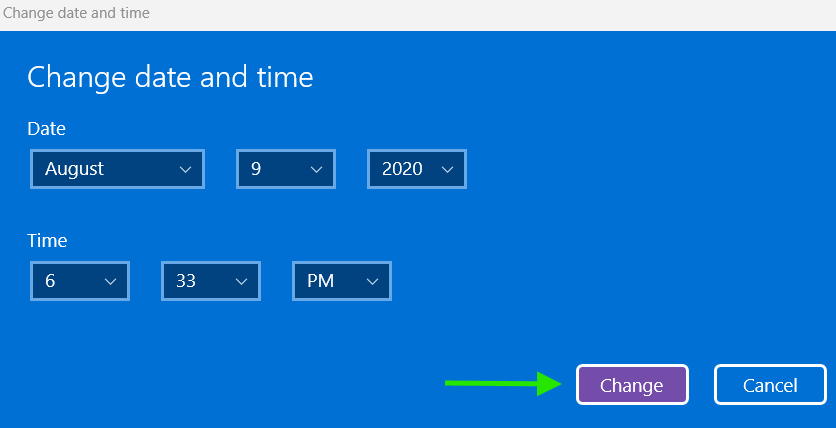 Change date and time

Change date and time

Date

August

9

2020

Time

6

33

PM

Change

Cancel